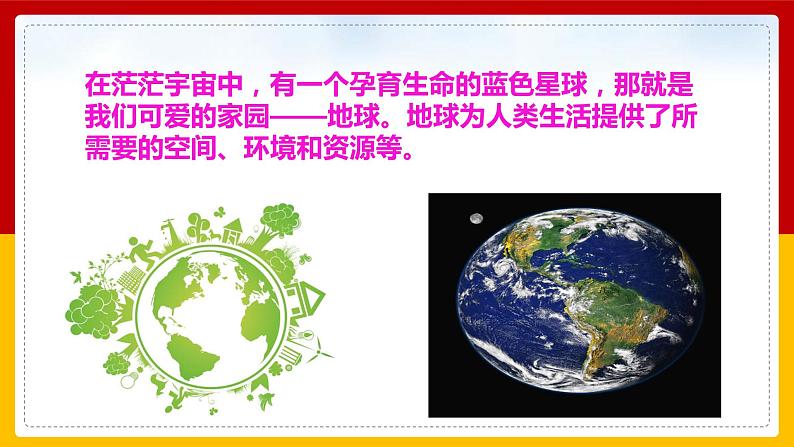 在茫茫宇宙中，有一个孕育生命的蓝色星球，那就是我们可爱的家园——地球。地球为人类生活提供了所需要的空间、环境和资源等。